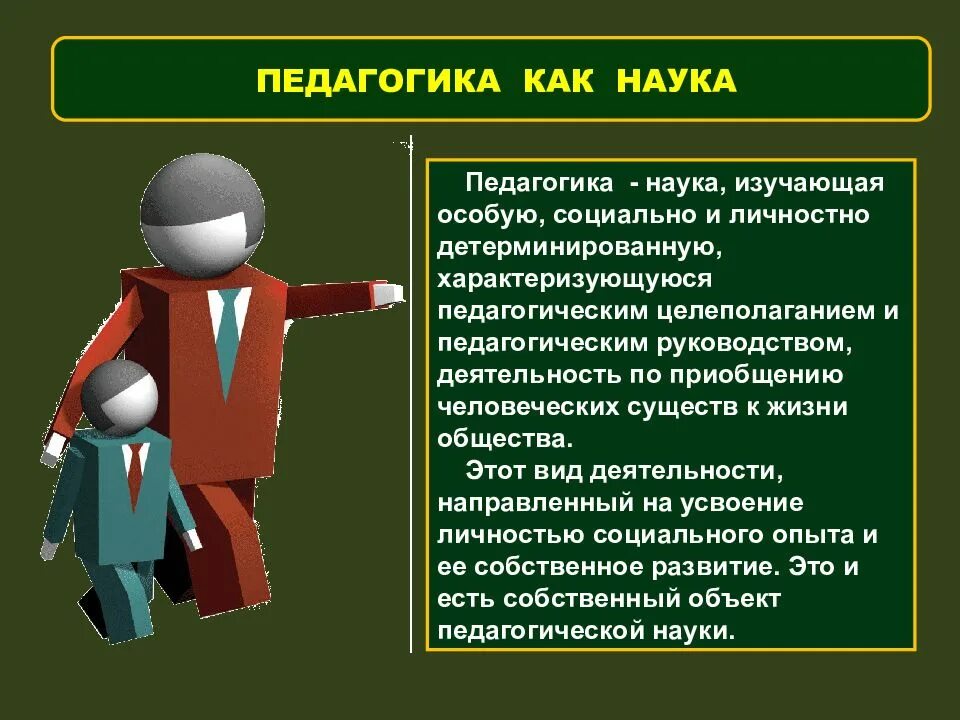 ПЕДАГОГИКА КАК НАУКА

Педагогика - наука, изучающая особую, социально и личностно детерминированную, характеризующуюся педагогическим целеполаганием и педагогическим руководством, деятельность по приобщению человеческих существ к жизни общества.

Этот вид деятельности, направленный на усвоение личностью социального опыта и ее собственное развитие. Это и есть собственный объект педагогической науки.